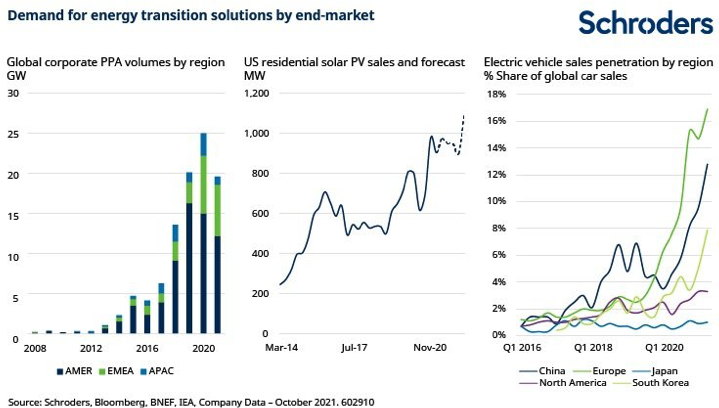 Demand for energy transition solutions by end-market

Schroders

Global corporate PPA volumes by region
GW

30
25
20
15
10
5
0
2008
2012
2016
2020

AMER
EMEA
APAC

US residential solar PV sales and forecast
MW

1,200
1,000
800
600
400
200
0
Mar-14
Jul-17
Nov-20

Electric vehicle sales penetration by region
% Share of global car sales

18%
16%
14%
12%
10%
8%
6%
4%
2%
0%
Q1 2016
Q1 2018
Q1 2020

China
Europe
Japan
North America
South Korea

Source: Schroders, Bloomberg, BNEF, IEA, Company Data – October 2021. 602910